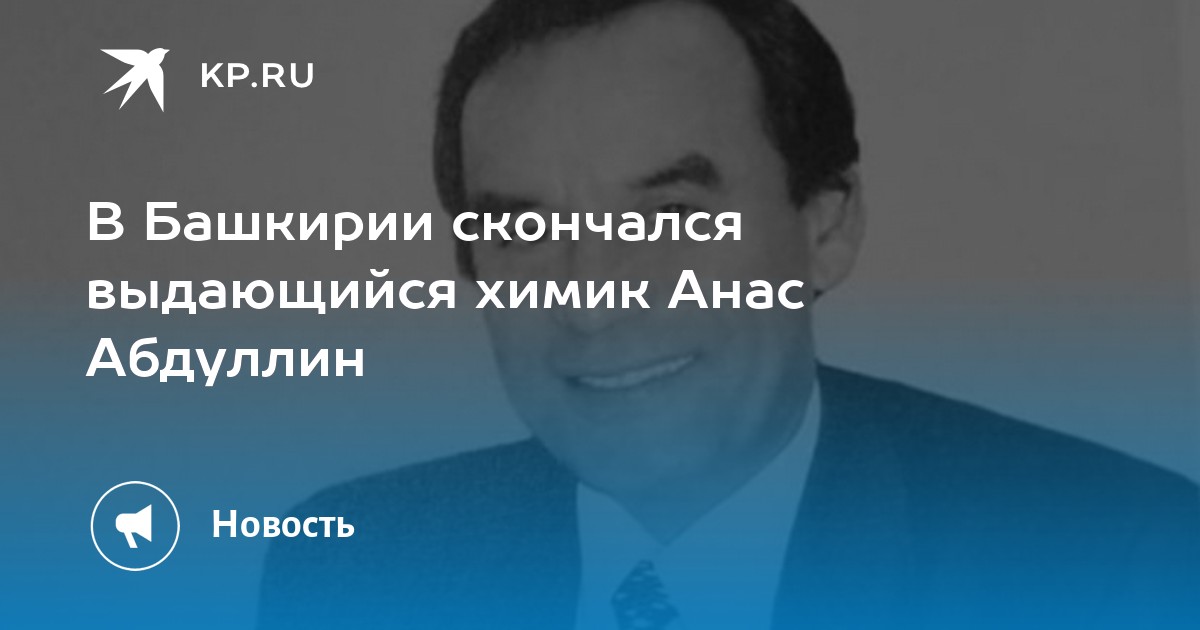 KP.RU

В Башкирии скончался выдающийся химик Анас Абдуллин

Новость